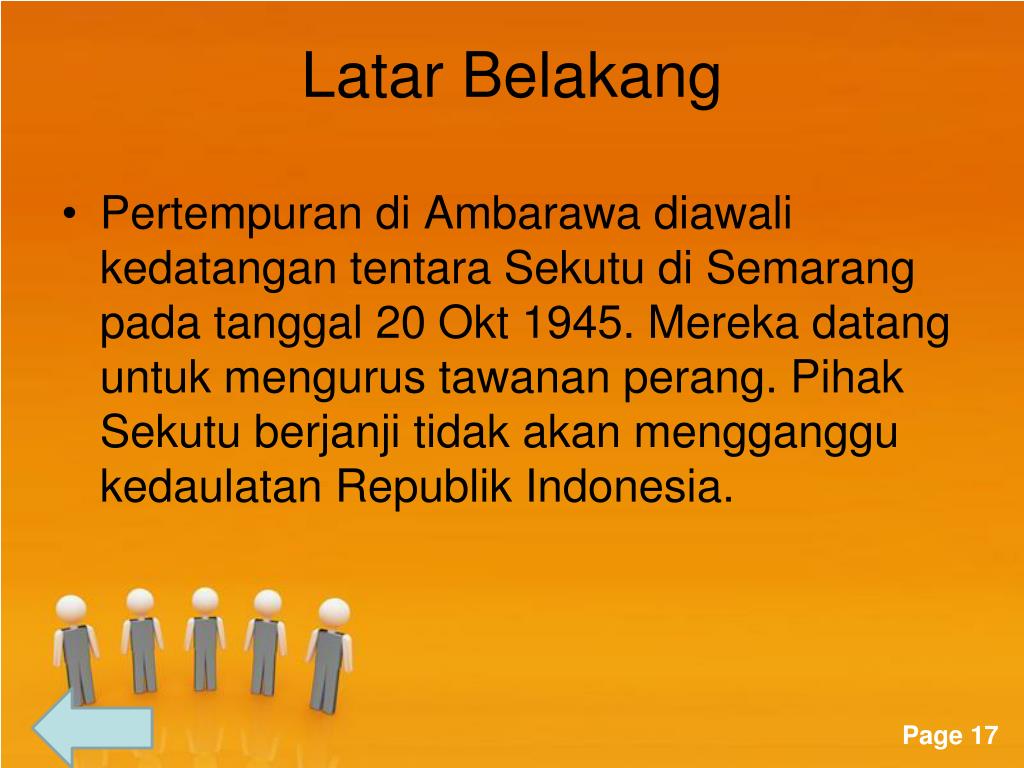 Latar Belakang

• Pertempuran di Ambarawa diawali kedatangan tentara Sekutu di Semarang pada tanggal 20 Okt 1945. Mereka datang untuk mengurus tawanan perang. Pihak Sekutu berjanji tidak akan mengganggu kedaulatan Republik Indonesia.

Page 17